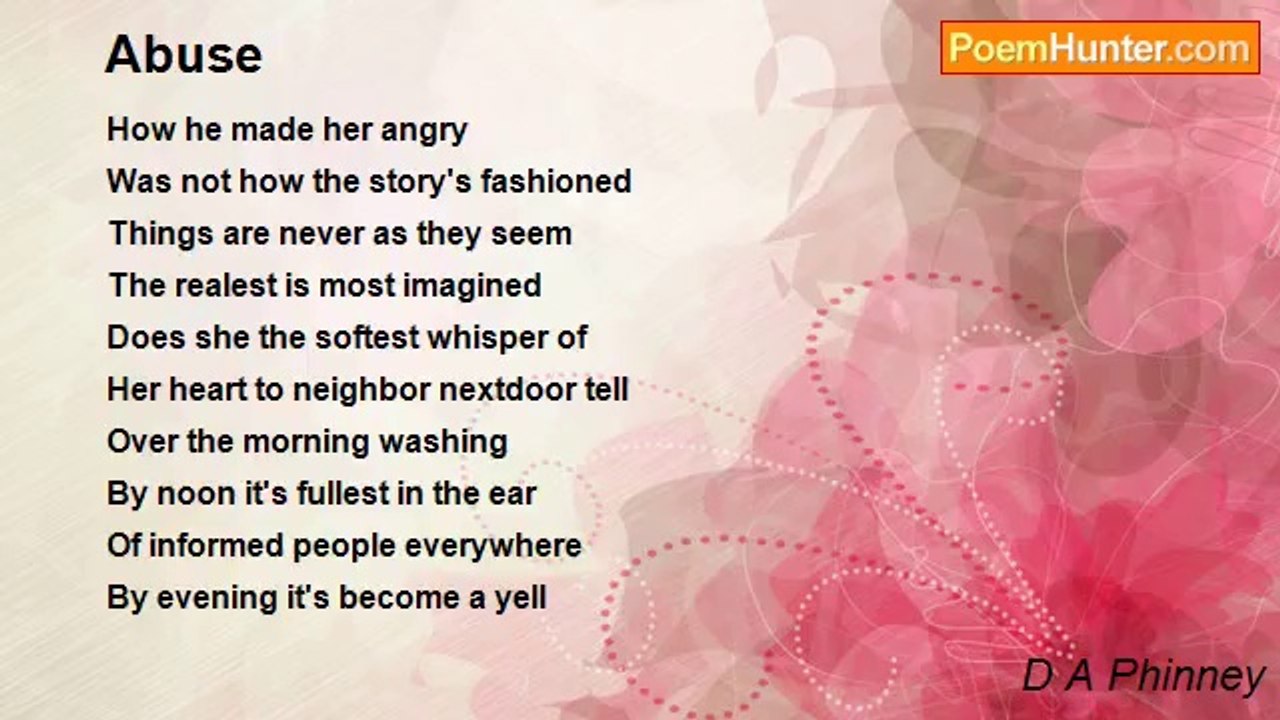 Abuse

PoemHunter.com

How he made her angry
Was not how the story's fashioned
Things are never as they seem
The realest is most imagined
Does she the softest whisper of
Her heart to neighbor nextdoor tell
Over the morning washing
By noon it's fullest in the ear
Of informed people everywhere
By evening it's become a yell

D A Phinney